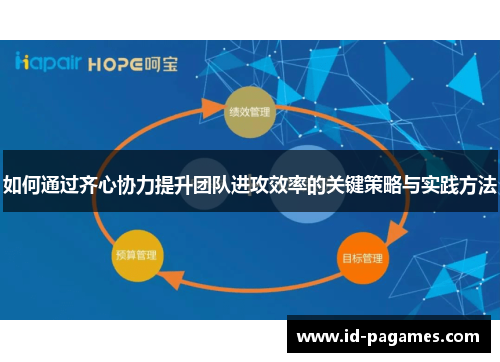 Hapair HOPE呵宝

绩效管理

如何通过齐心协力提升团队进攻效率的关键策略与实践方法

预算管理

目标管理

www.id-pagames.com